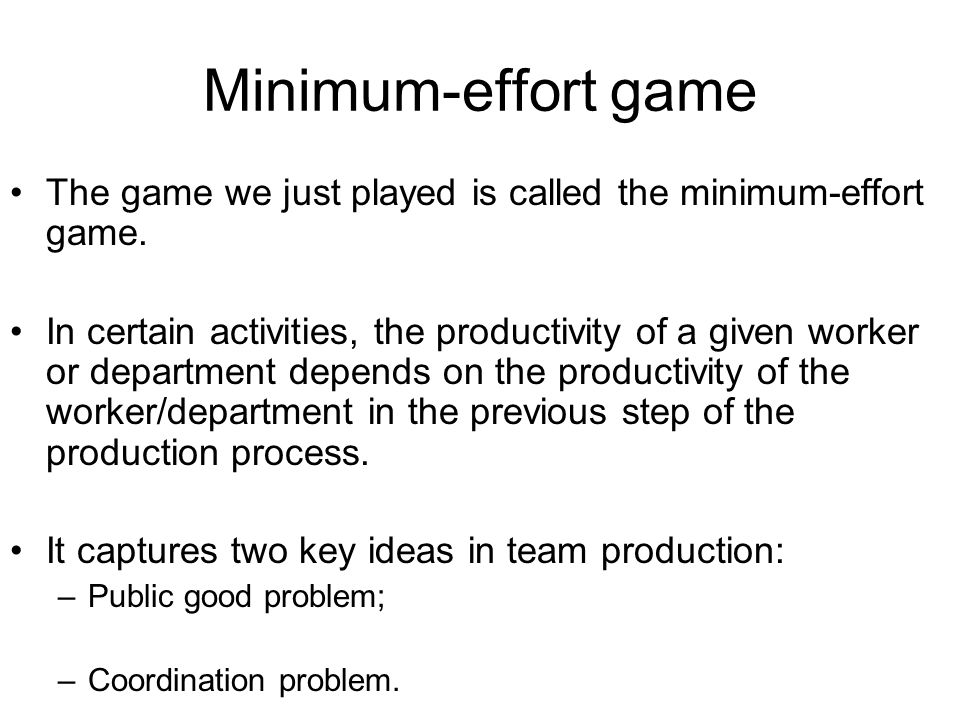 Minimum-effort game

• The game we just played is called the minimum-effort game.

• In certain activities, the productivity of a given worker or department depends on the productivity of the worker/department in the previous step of the production process.

• It captures two key ideas in team production:
– Public good problem;

– Coordination problem.